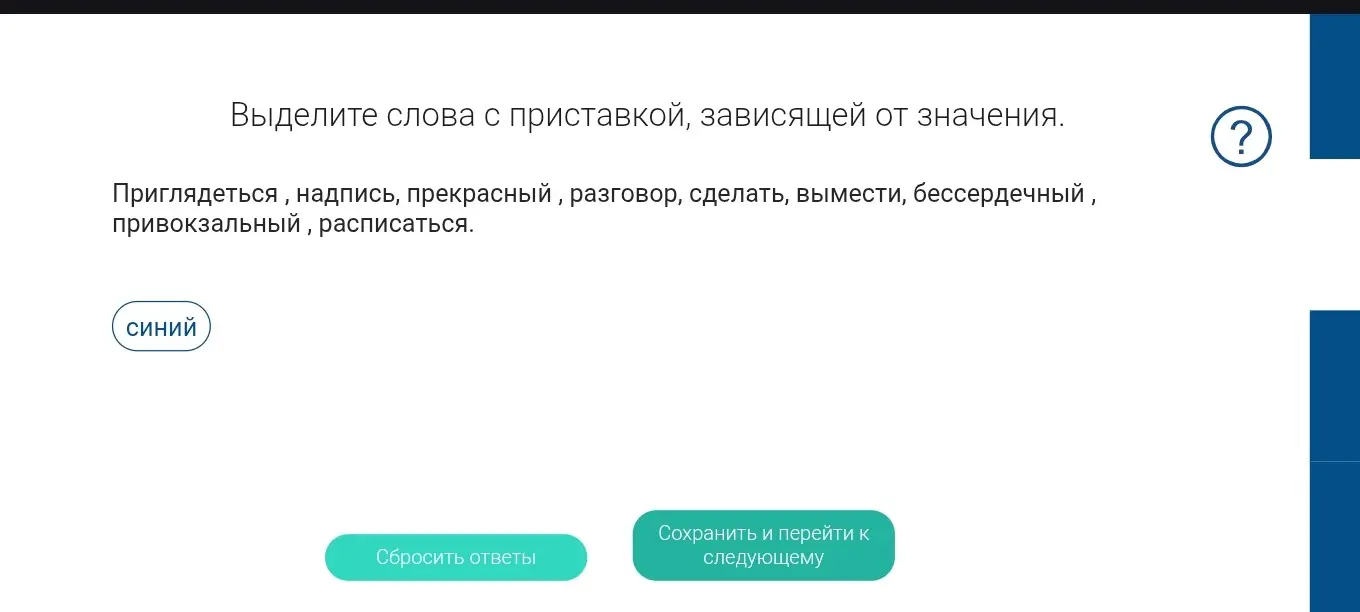 Выделите слова с приставкой, зависящей от значения.

?

Приглядеться , надпись, прекрасный , разговор, сделать, вымести, бессердечный , привокзальный , расписаться.

синий

Сбросить ответы

Сохранить и перейти к следующему